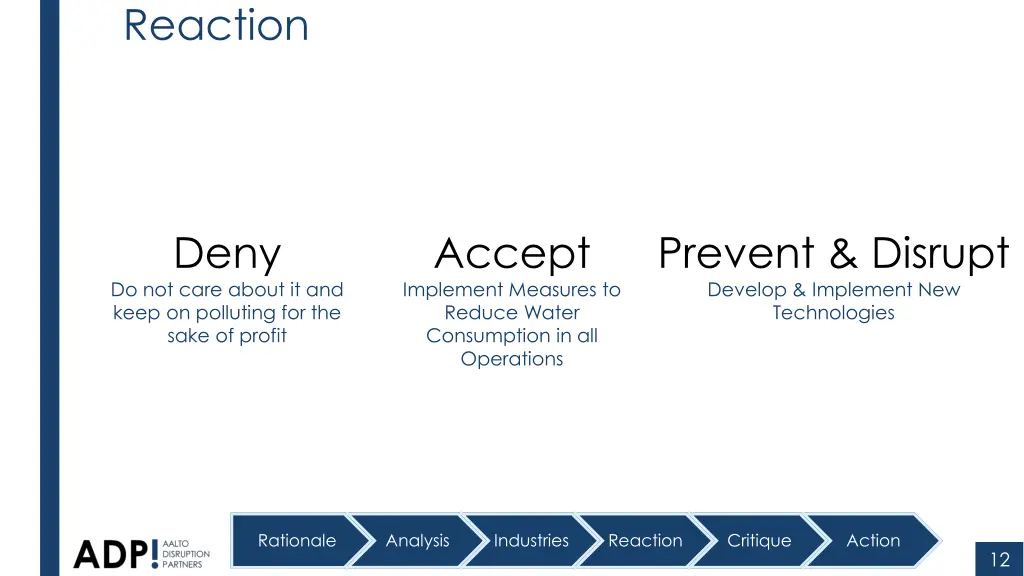 Reaction

Deny
Do not care about it and keep on polluting for the sake of profit

Accept
Implement Measures to Reduce Water Consumption in all Operations

Prevent & Disrupt
Develop & Implement New Technologies

ADP! AALTO DISRUPTION PARTNERS

Rationale
Analysis
Industries
Reaction
Critique
Action

12